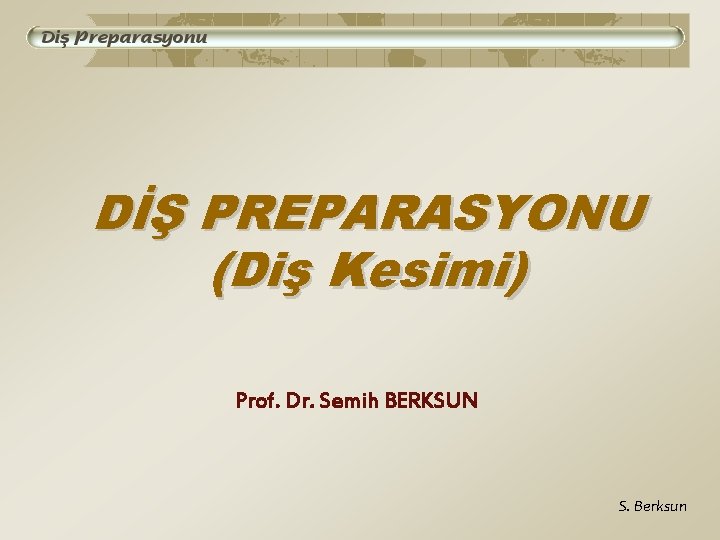 Diş Preparasyonu

DİŞ PREPARASYONU
(Diş Kesimi)

Prof. Dr. Semih BERKSUN

S. Berksun